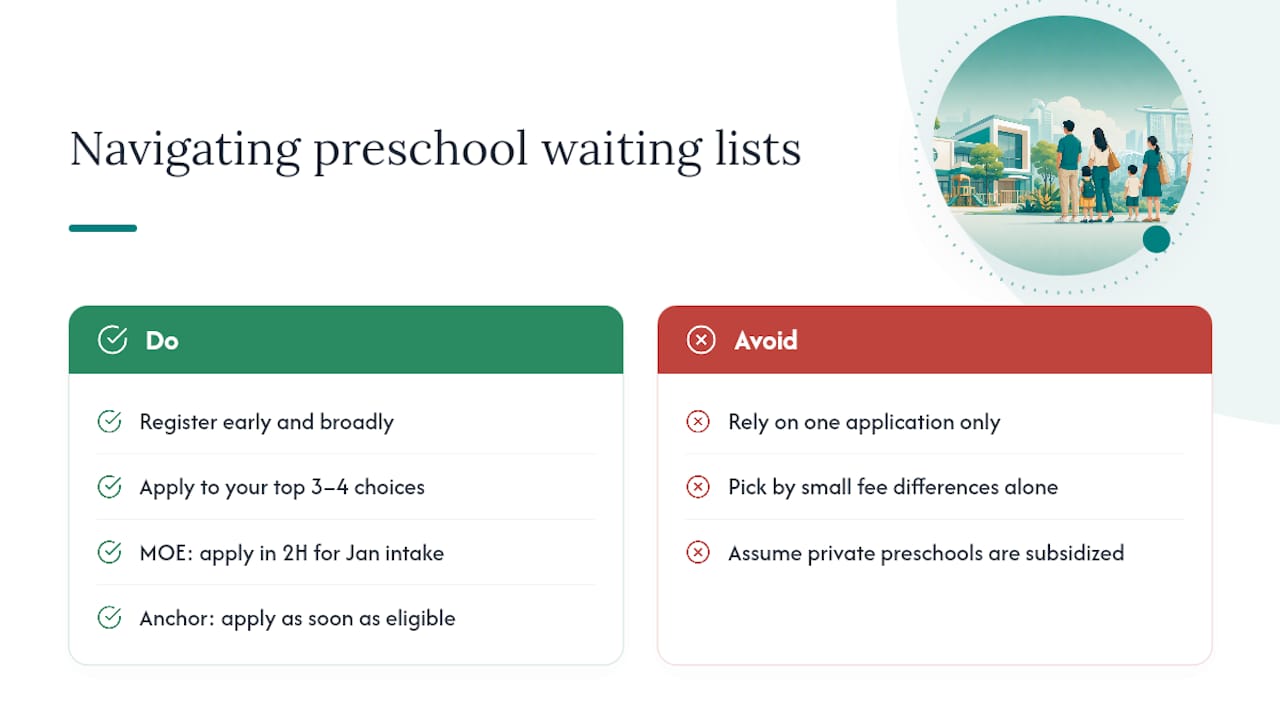 Navigating preschool waiting lists

Do

Register early and broadly

Apply to your top 3–4 choices

MOE: apply in 2H for Jan intake

Anchor: apply as soon as eligible

Avoid

Rely on one application only

Pick by small fee differences alone

Assume private preschools are subsidized